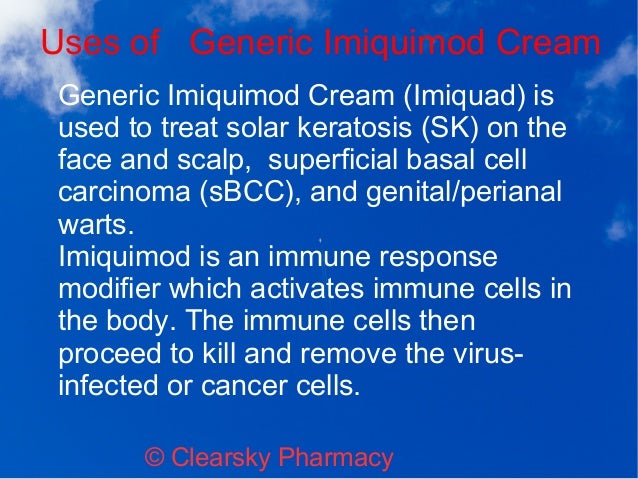 Uses of Generic Imiquimod Cream

Generic Imiquimod Cream (Imiquad) is used to treat solar keratosis (SK) on the face and scalp, superficial basal cell carcinoma (sBCC), and genital/perianal warts.
Imiquimod is an immune response modifier which activates immune cells in the body. The immune cells then proceed to kill and remove the virus-infected or cancer cells.

© Clearsky Pharmacy